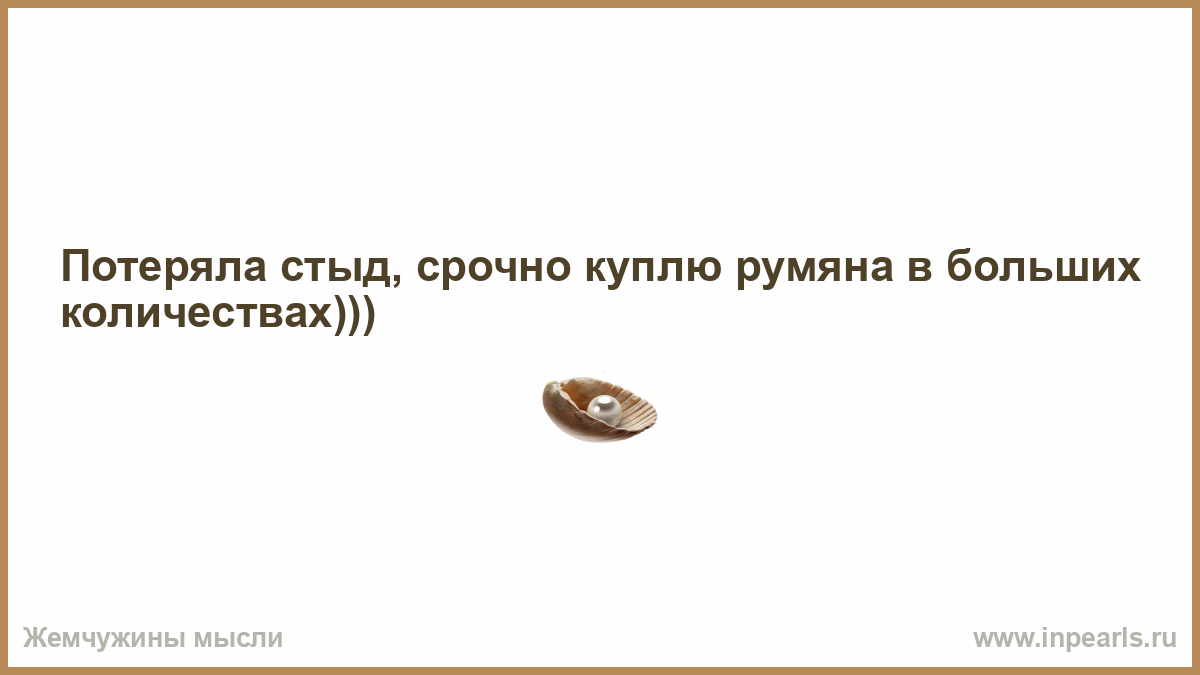 Потеряла стыд, срочно куплю румяна в больших количествах)))

Жемчужины мысли

www.inpearls.ru